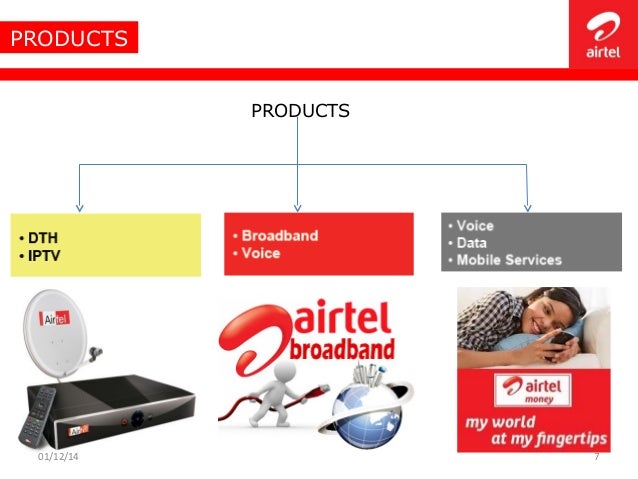 PRODUCTS

airtel

PRODUCTS

• DTH
• IPTV

• Broadband
• Voice

• Voice
• Data
• Mobile Services

Airtel

Airtel

airtel broadband

airtel money

my world at my fingertips

01/12/14

7